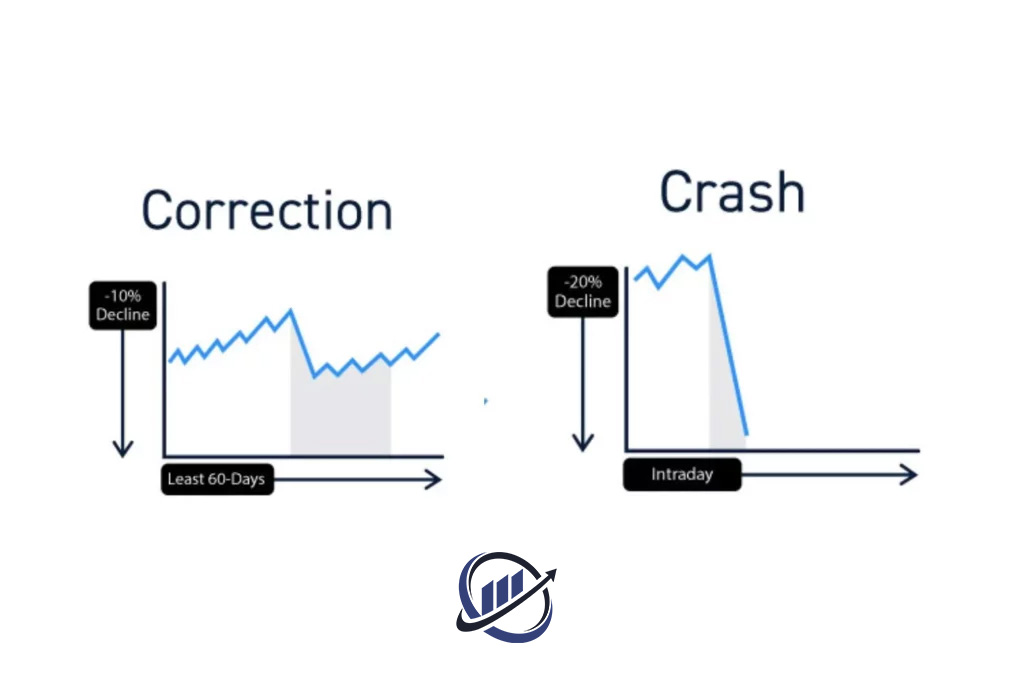 Correction

-10%
Decline

Least 60-Days

Crash

-20%
Decline

Intraday